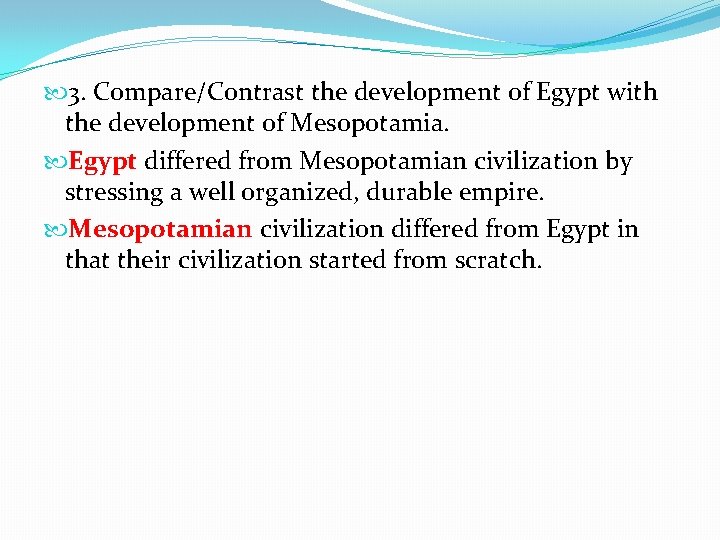 3. Compare/Contrast the development of Egypt with the development of Mesopotamia.

Egypt differed from Mesopotamian civilization by stressing a well organized, durable empire.

Mesopotamian civilization differed from Egypt in that their civilization started from scratch.